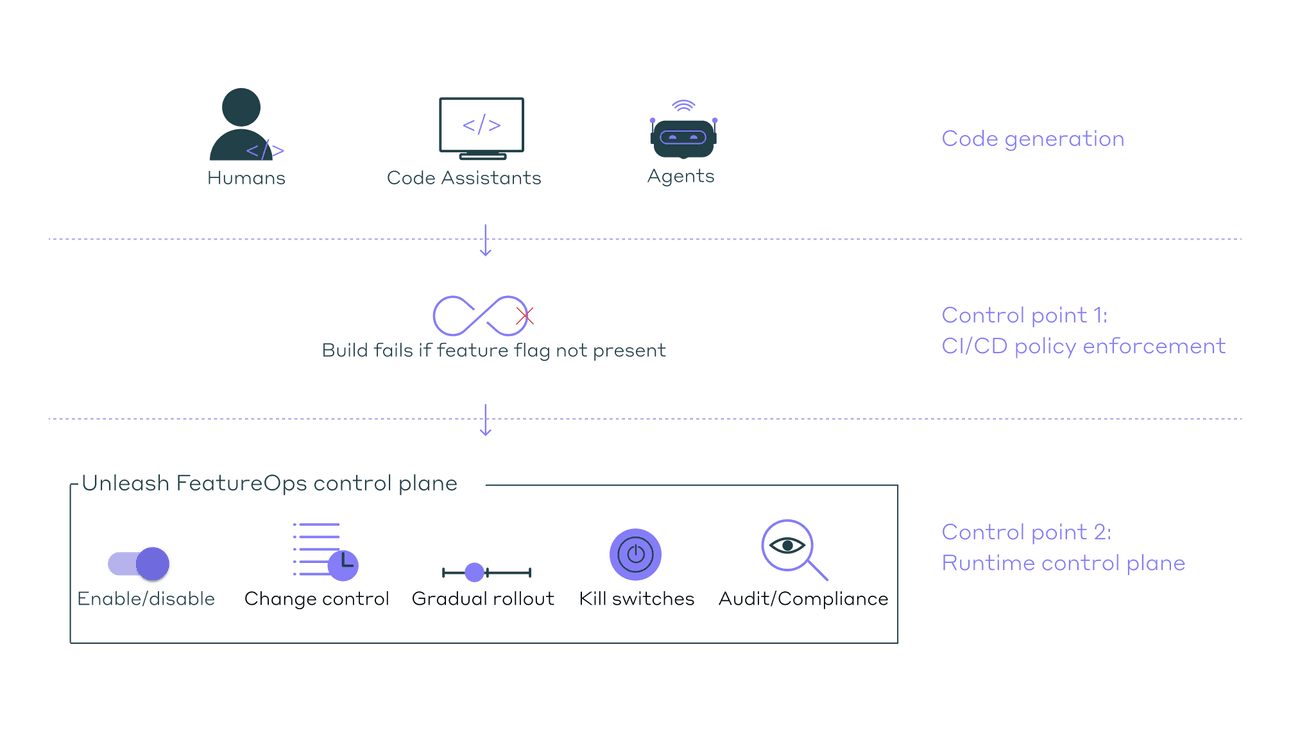 </>
Humans

</>
Code Assistants

Agents

Code generation

Build fails if feature flag not present

Control point 1:
CI/CD policy enforcement

Unleash FeatureOps control plane

Enable/disable

Change control

Gradual rollout

Kill switches

Audit/Compliance

Control point 2:
Runtime control plane